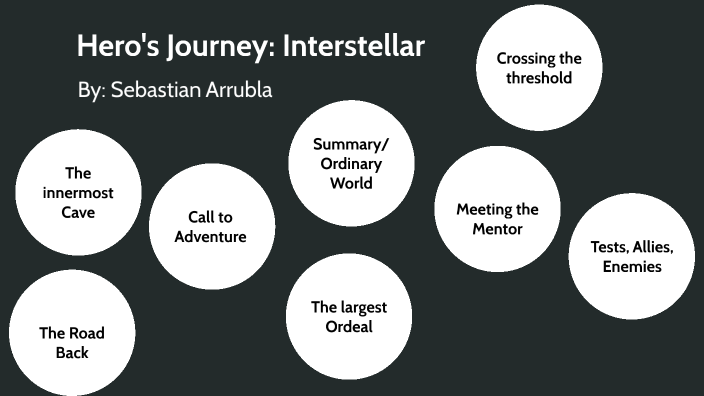 Hero's Journey: Interstellar

By: Sebastian Arrubla

Crossing the threshold

Summary/ Ordinary World

The innermost Cave

Call to Adventure

Meeting the Mentor

Tests, Allies, Enemies

The largest Ordeal

The Road Back